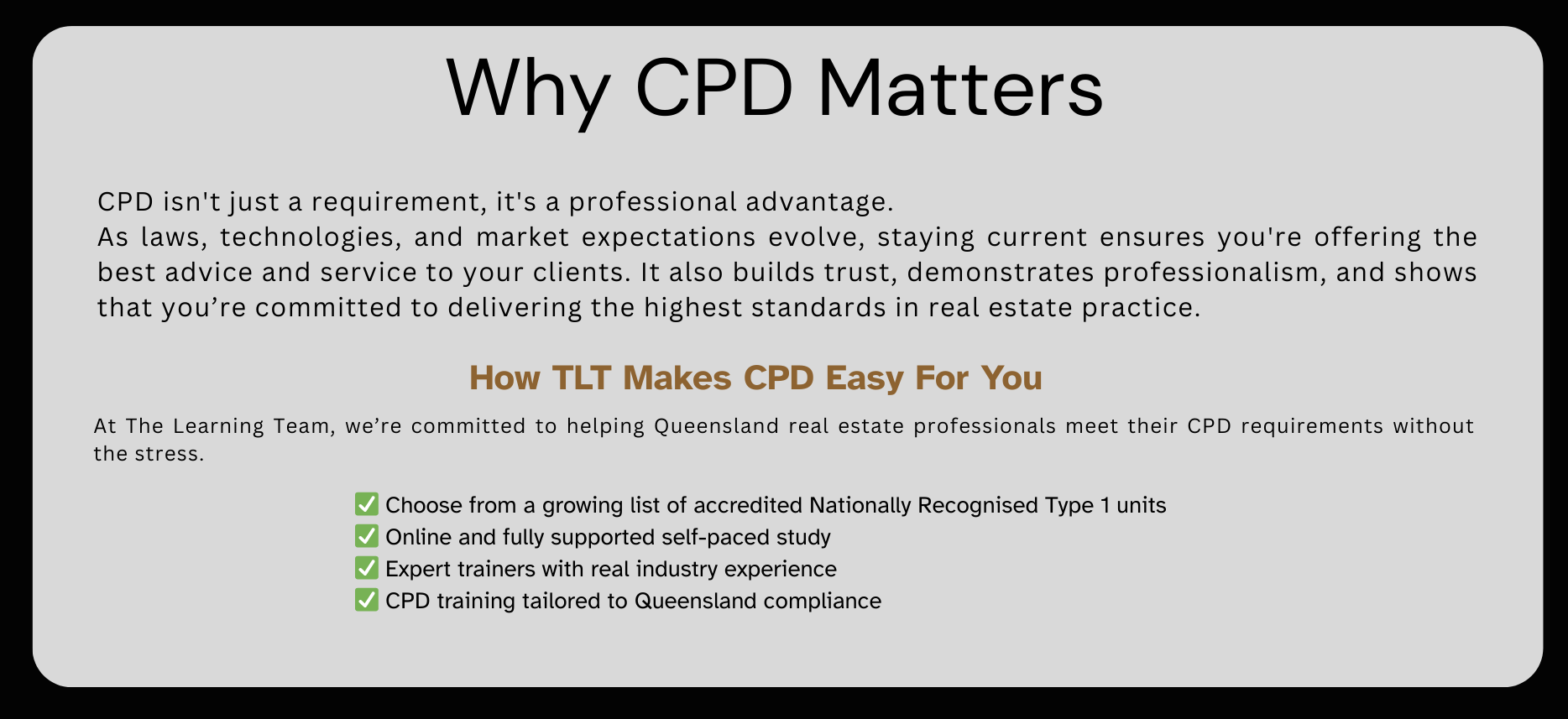 Why CPD Matters

CPD isn't just a requirement, it's a professional advantage.
As laws, technologies, and market expectations evolve, staying current ensures you're offering the best advice and service to your clients. It also builds trust, demonstrates professionalism, and shows that you’re committed to delivering the highest standards in real estate practice.

How TLT Makes CPD Easy For You

At The Learning Team, we’re committed to helping Queensland real estate professionals meet their CPD requirements without the stress.

✅ Choose from a growing list of accredited Nationally Recognised Type 1 units
✅ Online and fully supported self-paced study
✅ Expert trainers with real industry experience
✅ CPD training tailored to Queensland compliance